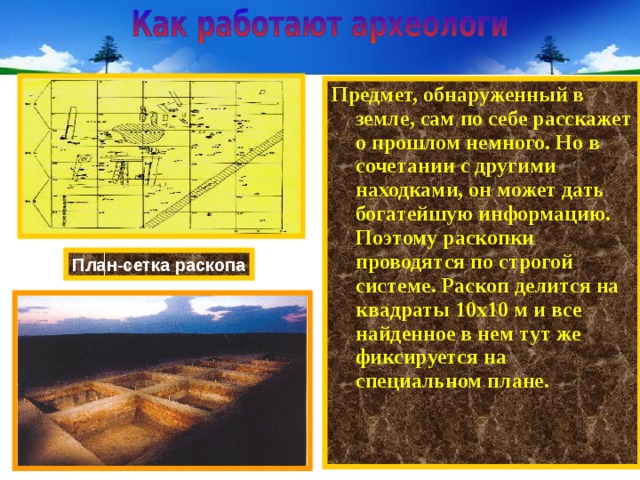 Как работают археологи

План-сетка раскопа

Предмет, обнаруженный в земле, сам по себе расскажет о прошлом немного. Но в сочетании с другими находками, он может дать богатейшую информацию. Поэтому раскопки проводятся по строгой системе. Раскоп делится на квадраты 10х10 м и все найденное в нем тут же фиксируется на специальном плане.